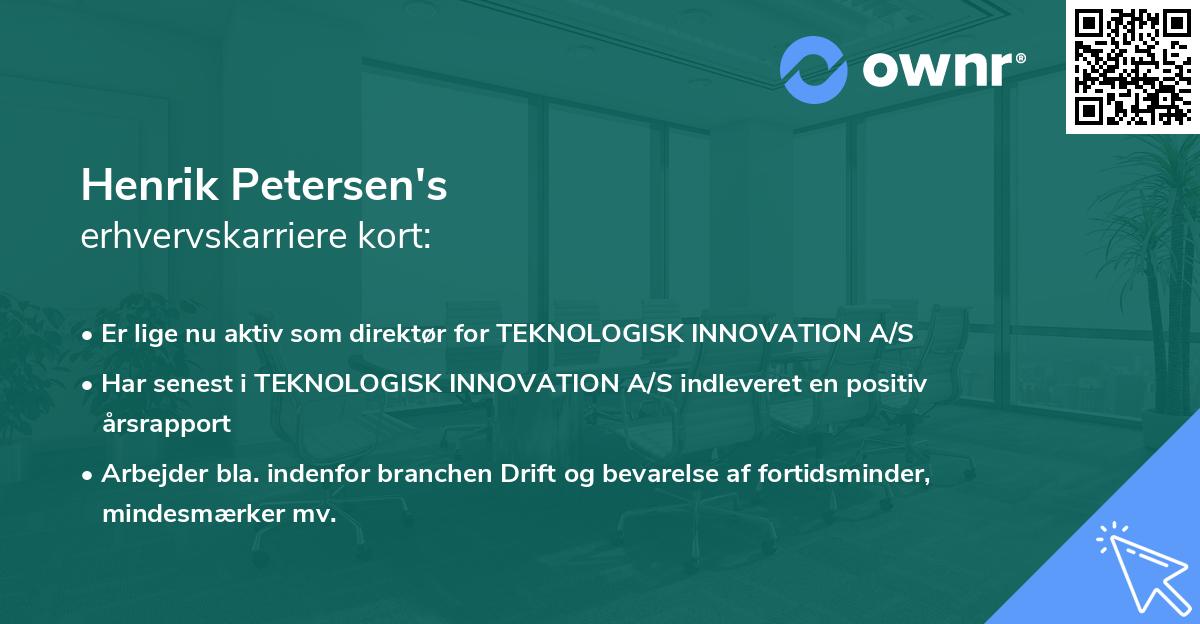 ownr®

Henrik Petersen's
erhvervskarriere kort:

• Er lige nu aktiv som direktør for TEKNOLOGISK INNOVATION A/S
• Har senest i TEKNOLOGISK INNOVATION A/S indleveret en positiv årsrapport
• Arbejder bla. indenfor branchen Drift og bevarelse af fortidsminder, mindesmærker mv.